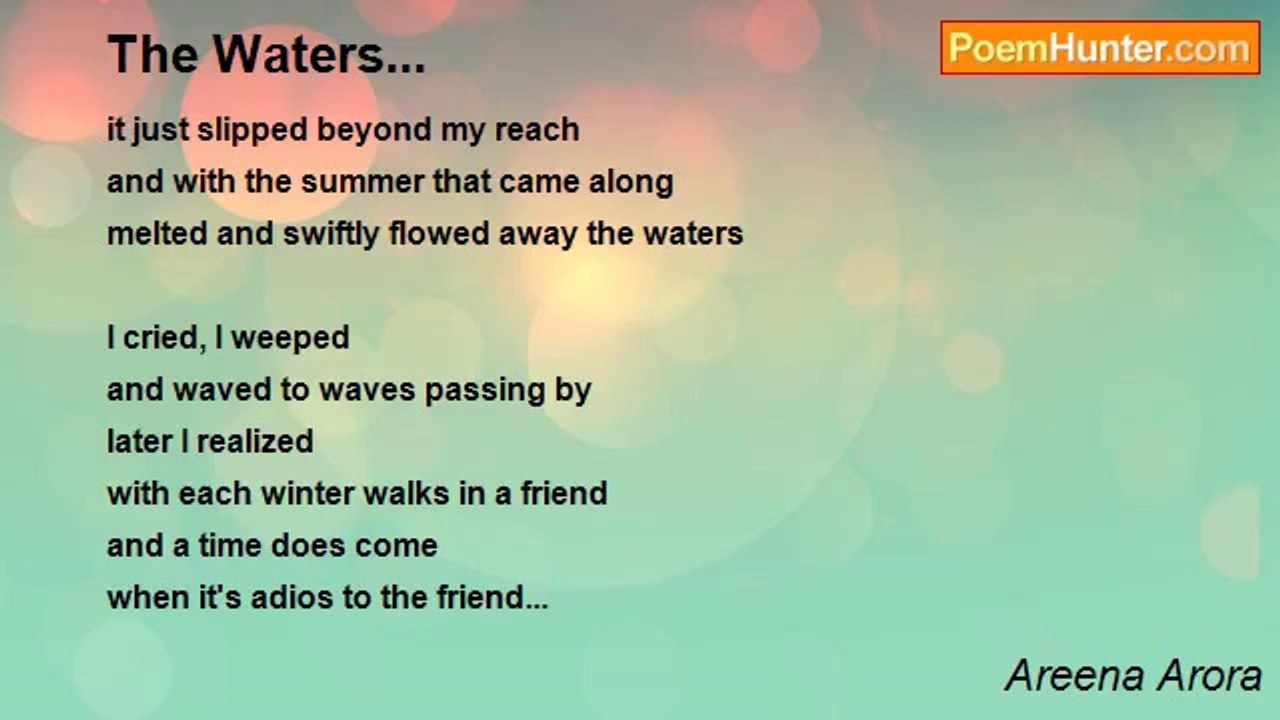 The Waters...

PoemHunter.com

it just slipped beyond my reach
and with the summer that came along
melted and swiftly flowed away the waters

I cried, I weeped
and waved to waves passing by
later I realized
with each winter walks in a friend
and a time does come
when it's adios to the friend...

Areena Arora